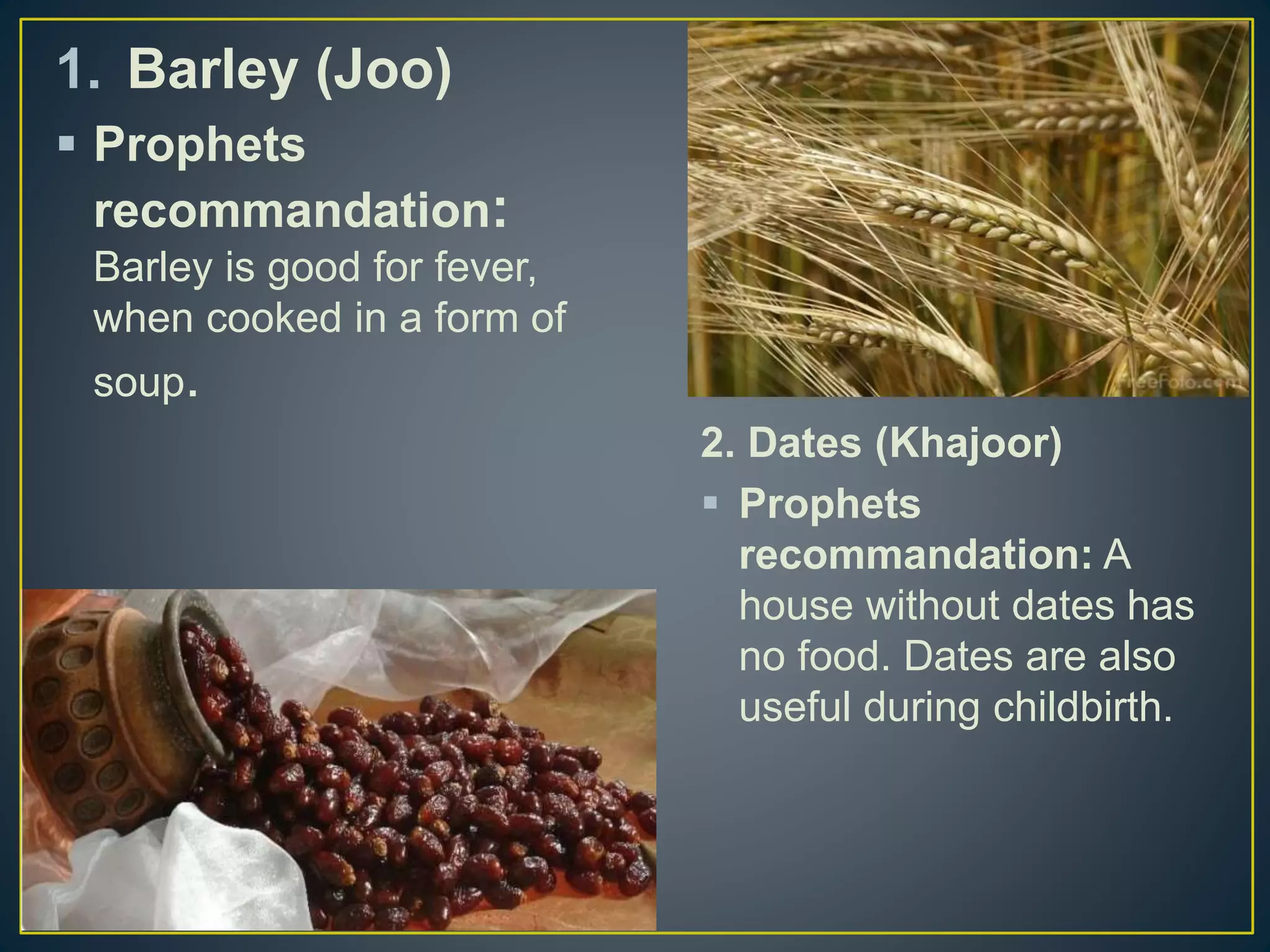 1. Barley (Joo)

▪ Prophets recommandation: Barley is good for fever, when cooked in a form of soup.

FreeFoto.com

2. Dates (Khajoor)

▪ Prophets recommandation: A house without dates has no food. Dates are also useful during childbirth.